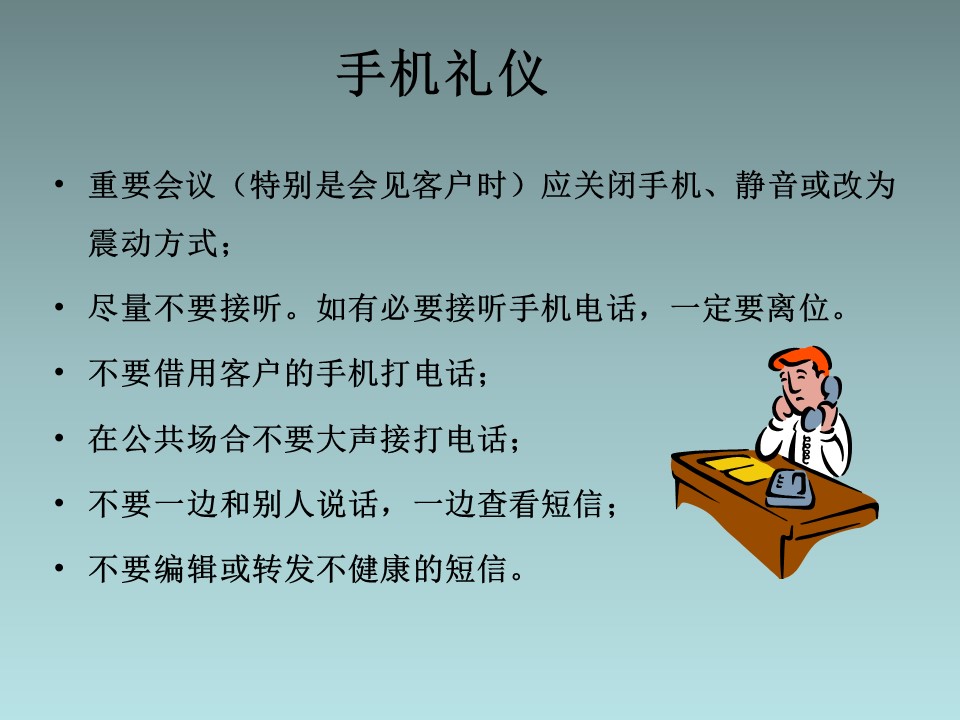 手机礼仪

• 重要会议（特别是会见客户时）应关闭手机、静音或改为震动方式；

• 尽量不要接听。如有必要接听手机电话，一定要离位。

• 不要借用客户的手机打电话；

• 在公共场合不要大声接打电话；

• 不要一边和别人说话，一边查看短信；

• 不要编辑或转发不健康的短信。